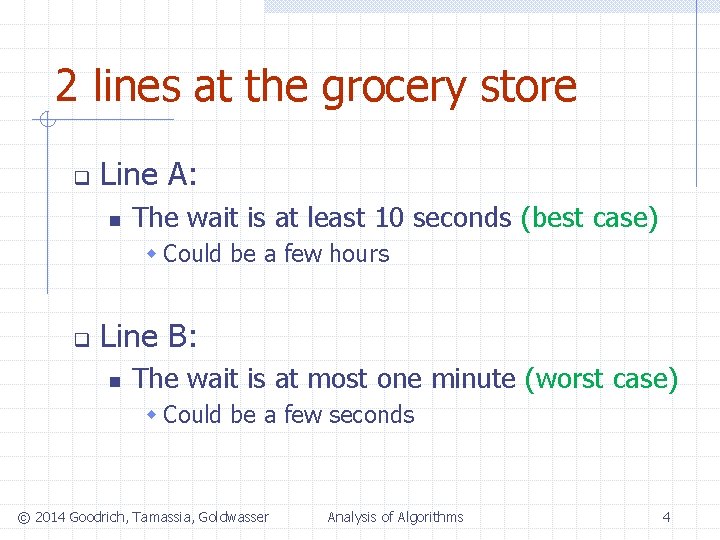 2 lines at the grocery store

Line A:
The wait is at least 10 seconds (best case)
Could be a few hours

Line B:
The wait is at most one minute (worst case)
Could be a few seconds

© 2014 Goodrich, Tamassia, Goldwasser Analysis of Algorithms 4